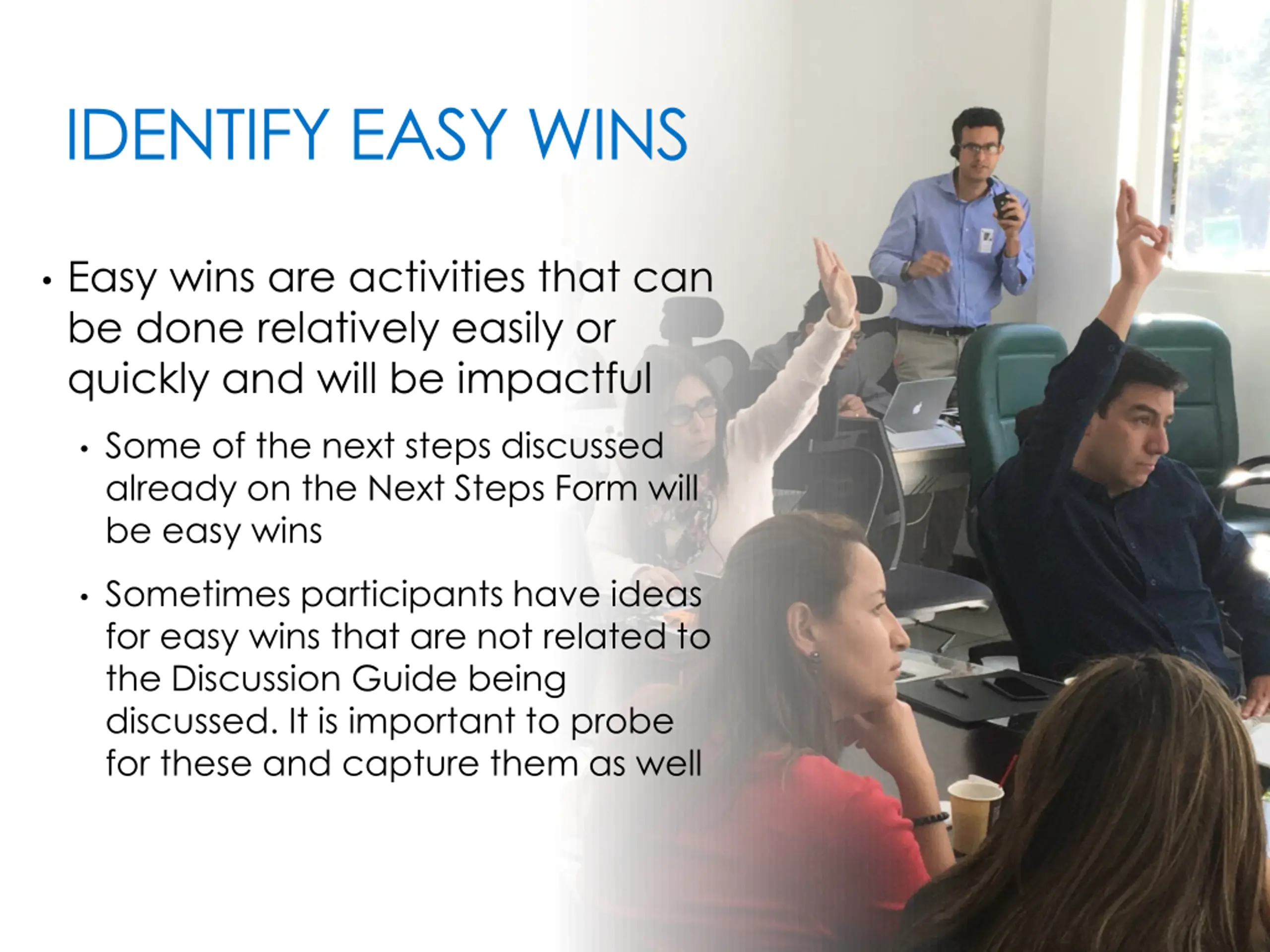 IDENTIFY EASY WINS

• Easy wins are activities that can be done relatively easily or quickly and will be impactful

• Some of the next steps discussed already on the Next Steps Form will be easy wins

• Sometimes participants have ideas for easy wins that are not related to the Discussion Guide being discussed. It is important to probe for these and capture them as well